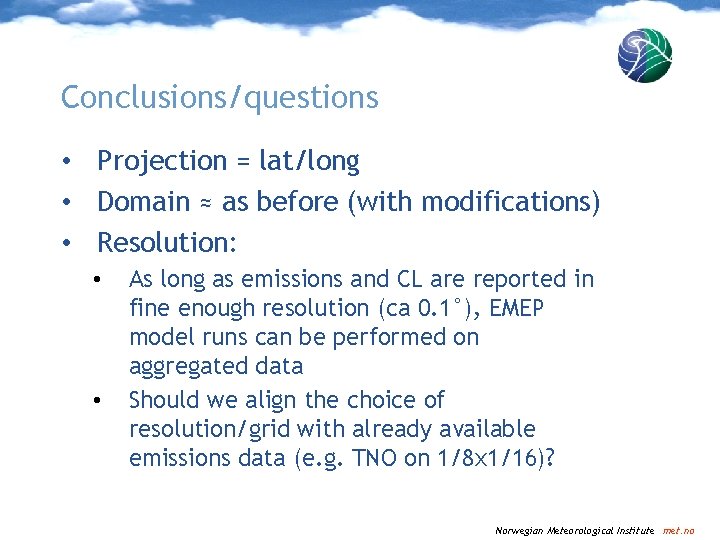 Conclusions/questions

• Projection = lat/long
• Domain ≈ as before (with modifications)
• Resolution:
  • As long as emissions and CL are reported in fine enough resolution (ca 0.1°), EMEP model runs can be performed on aggregated data
  • Should we align the choice of resolution/grid with already available emissions data (e.g. TNO on 1/8x1/16)?

Norwegian Meteorological Institute met.no